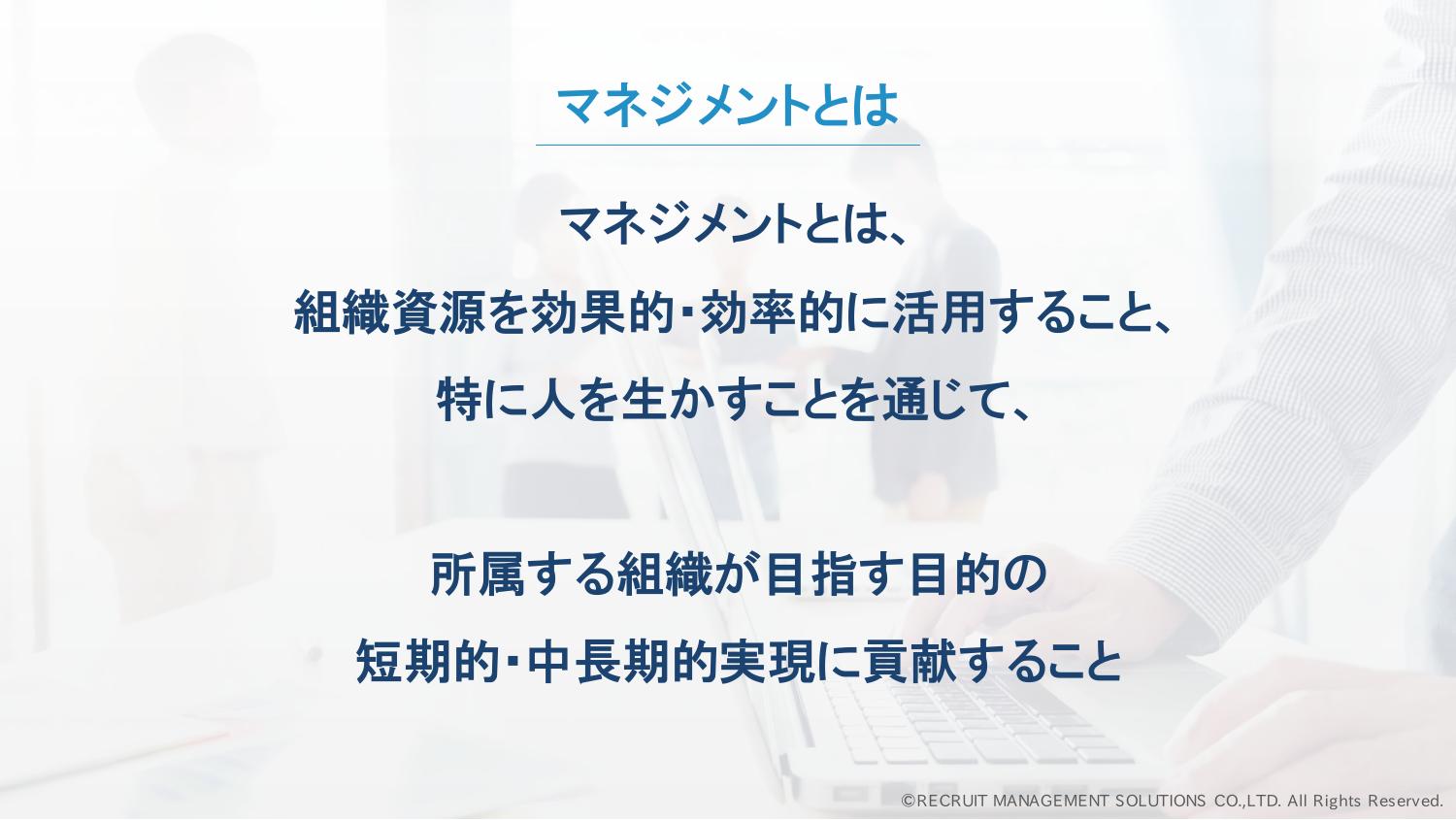 マネジメントとは

マネジメントとは、

組織資源を効果的・効率的に活用すること、

特に人を生かすことを通じて、

所属する組織が目指す目的の

短期的・中長期的実現に貢献すること

©RECRUIT MANAGEMENT SOLUTIONS CO.,LTD. All Rights Reserved.